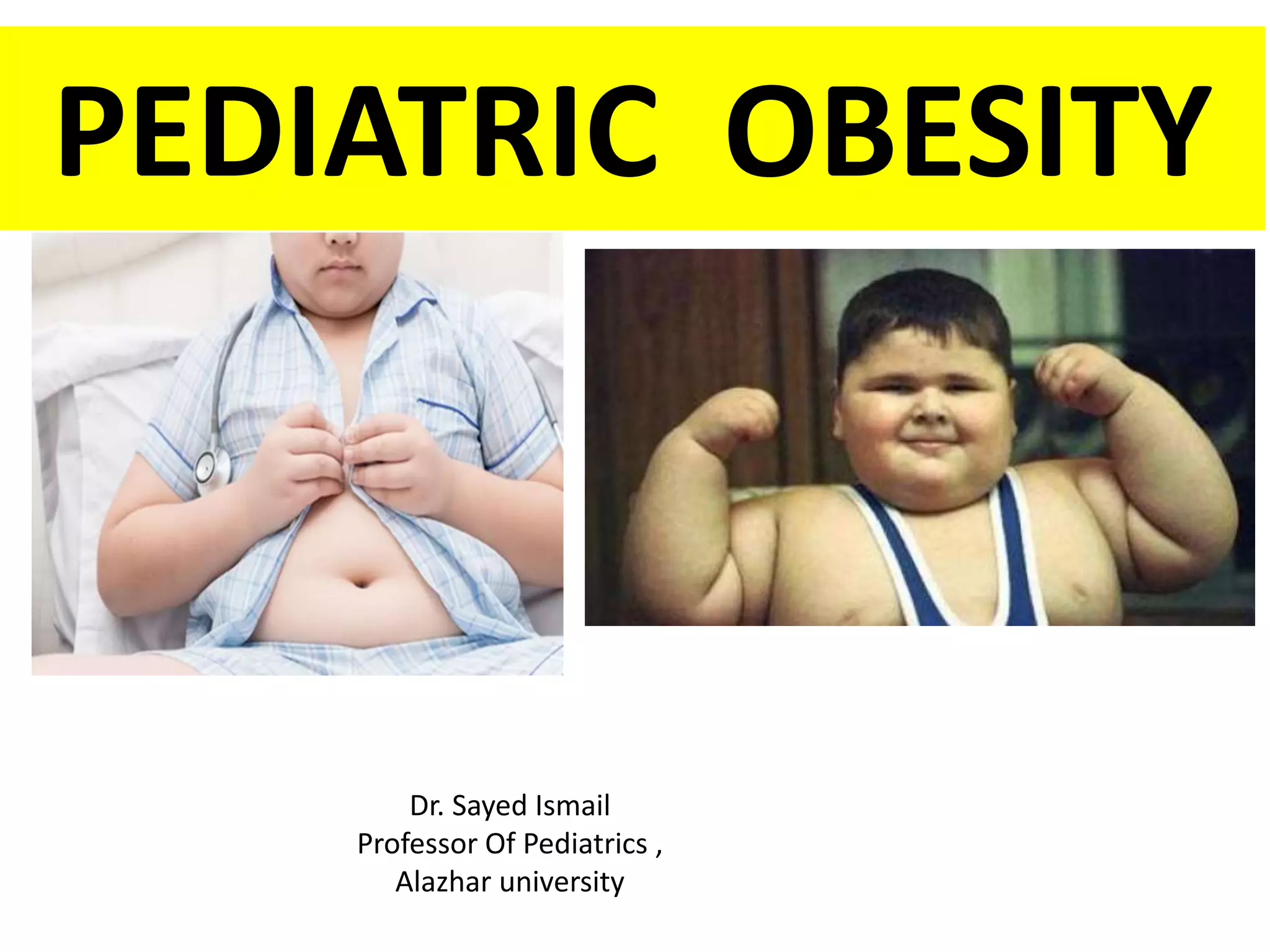 PEDIATRIC OBESITY

Dr. Sayed Ismail
Professor Of Pediatrics ,
Alazhar university